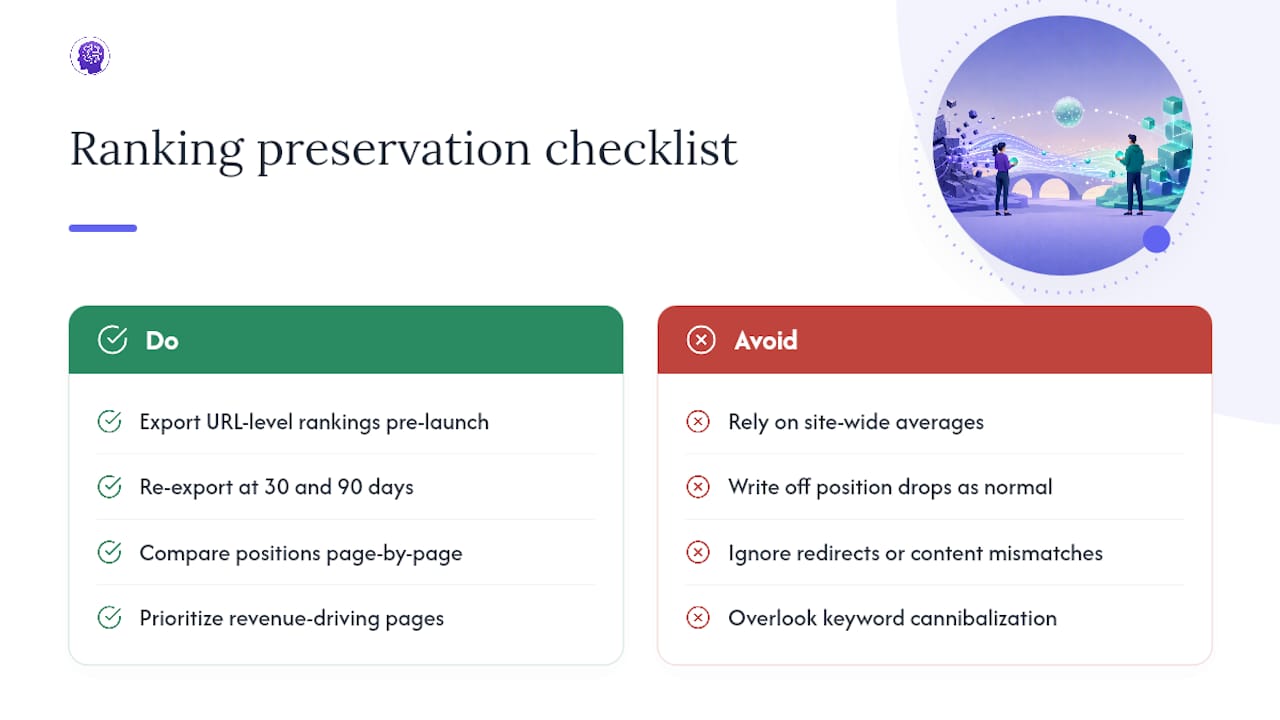 Ranking preservation checklist

Do

Export URL-level rankings pre-launch

Re-export at 30 and 90 days

Compare positions page-by-page

Prioritize revenue-driving pages

Avoid

Rely on site-wide averages

Write off position drops as normal

Ignore redirects or content mismatches

Overlook keyword cannibalization